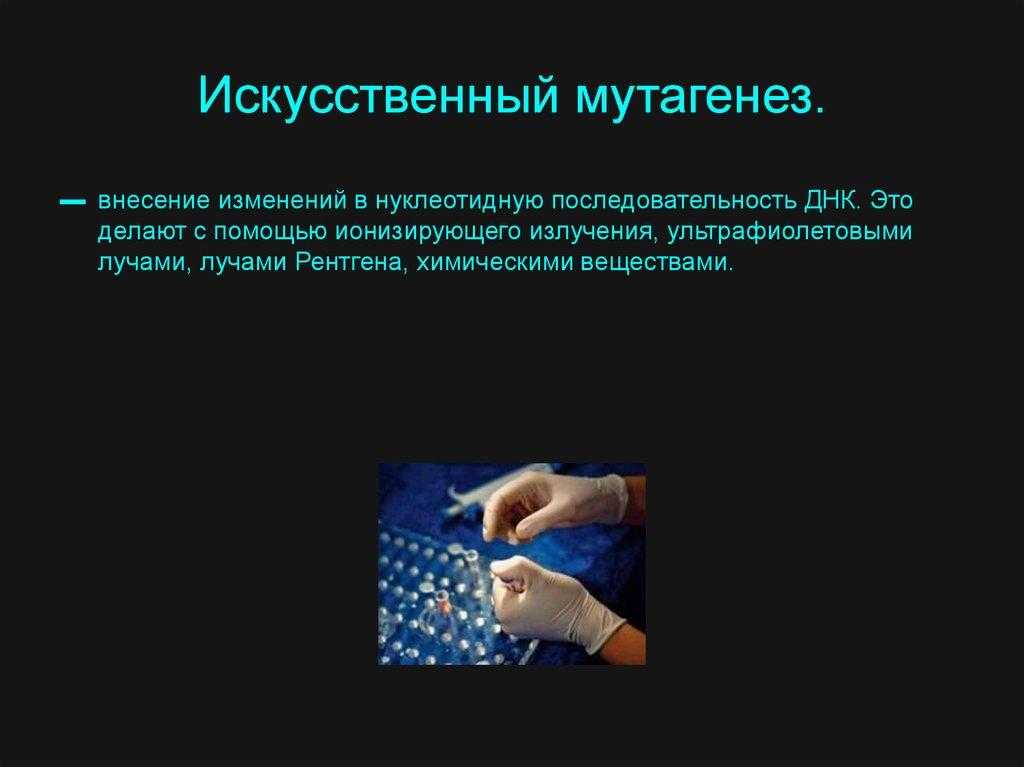 Искусственный мутагенез.

— внесение изменений в нуклеотидную последовательность ДНК. Это делают с помощью ионизирующего излучения, ультрафиолетовыми лучами, лучами Рентгена, химическими веществами.